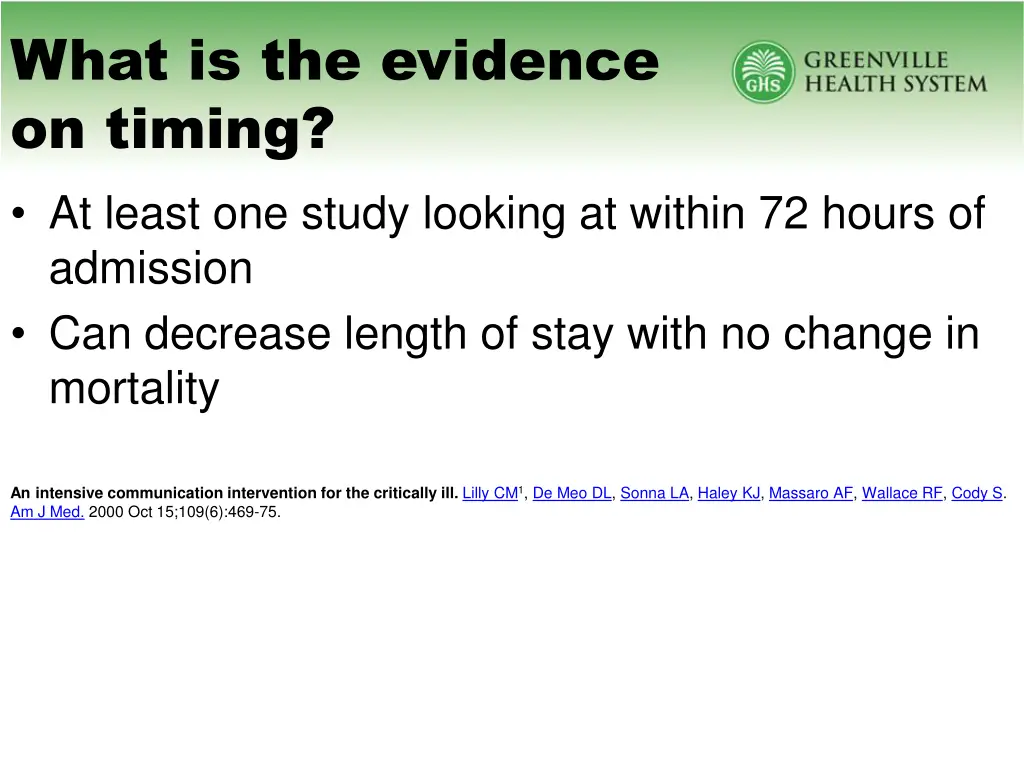 What is the evidence on timing?

GHS GREENVILLE HEALTH SYSTEM

• At least one study looking at within 72 hours of admission
• Can decrease length of stay with no change in mortality

An intensive communication intervention for the critically ill. Lilly CM$^1$, De Meo DL, Sonna LA, Haley KJ, Massaro AF, Wallace RF, Cody S. Am J Med. 2000 Oct 15;109(6):469-75.